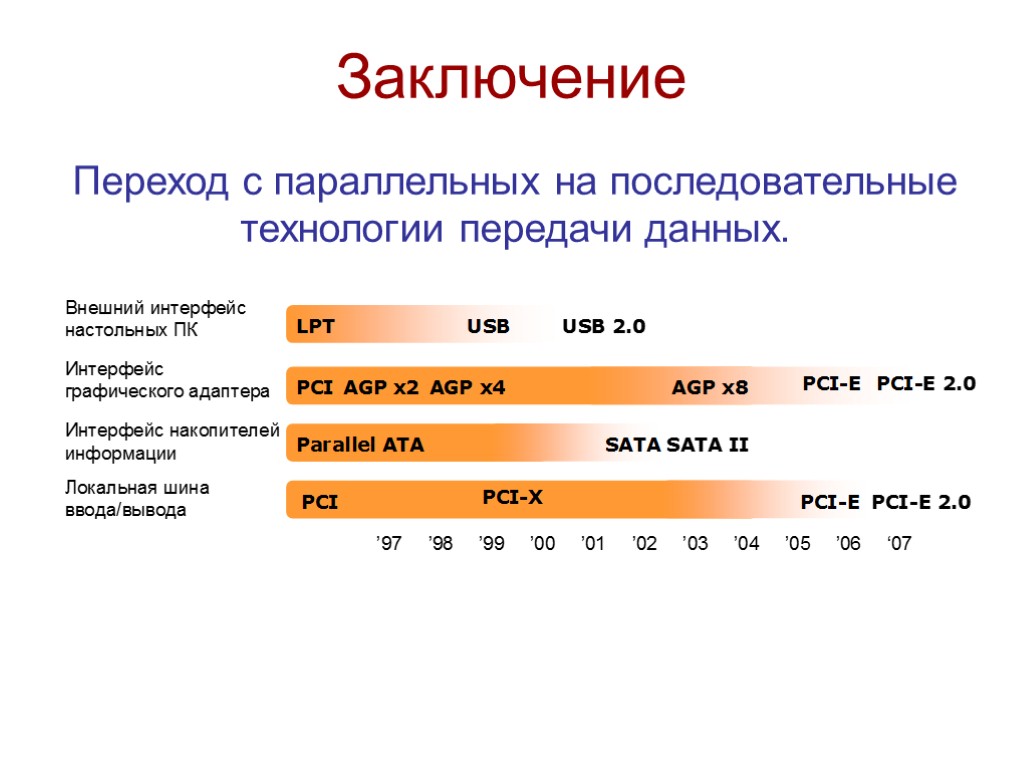 Заключение

Переход с параллельных на последовательные технологии передачи данных.

Внешний интерфейс настольных ПК
LPT USB USB 2.0

Интерфейс графического адаптера
PCI AGP x2 AGP x4 AGP x8 PCI-E PCI-E 2.0

Интерфейс накопителей информации
Parallel ATA SATA SATA II

Локальная шина ввода/вывода
PCI PCI-X PCI-E PCI-E 2.0

’97 ’98 ’99 ’00 ’01 ’02 ’03 ’04 ’05 ’06 ‘07